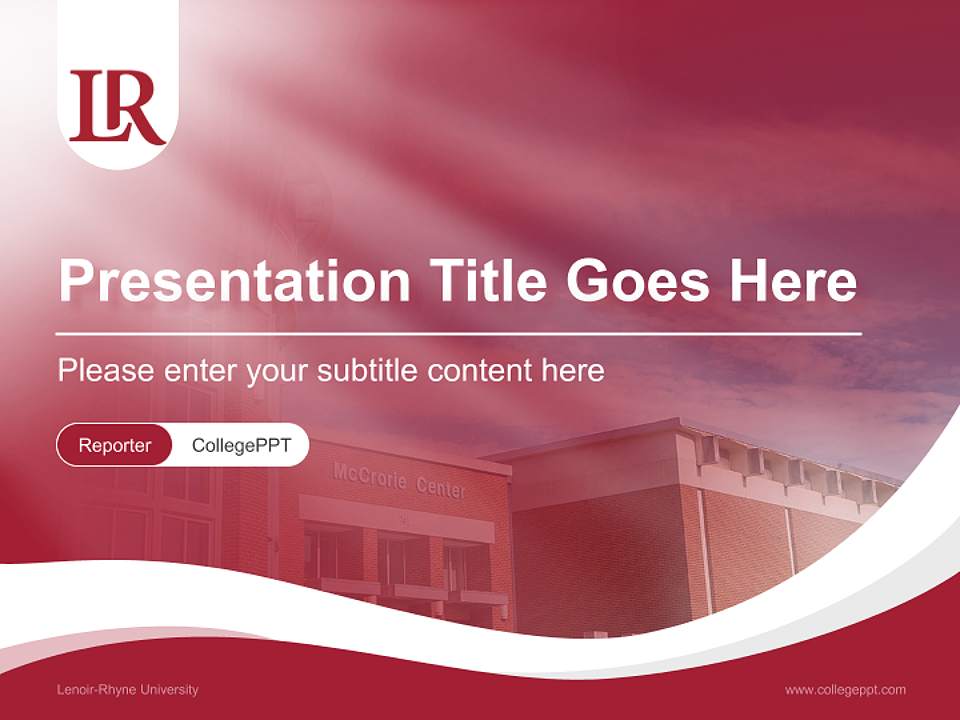 LR

Presentation Title Goes Here

Please enter your subtitle content here

Reporter CollegePPT

McCrorie Center

Lenoir-Rhyne University

www.collegeppt.com